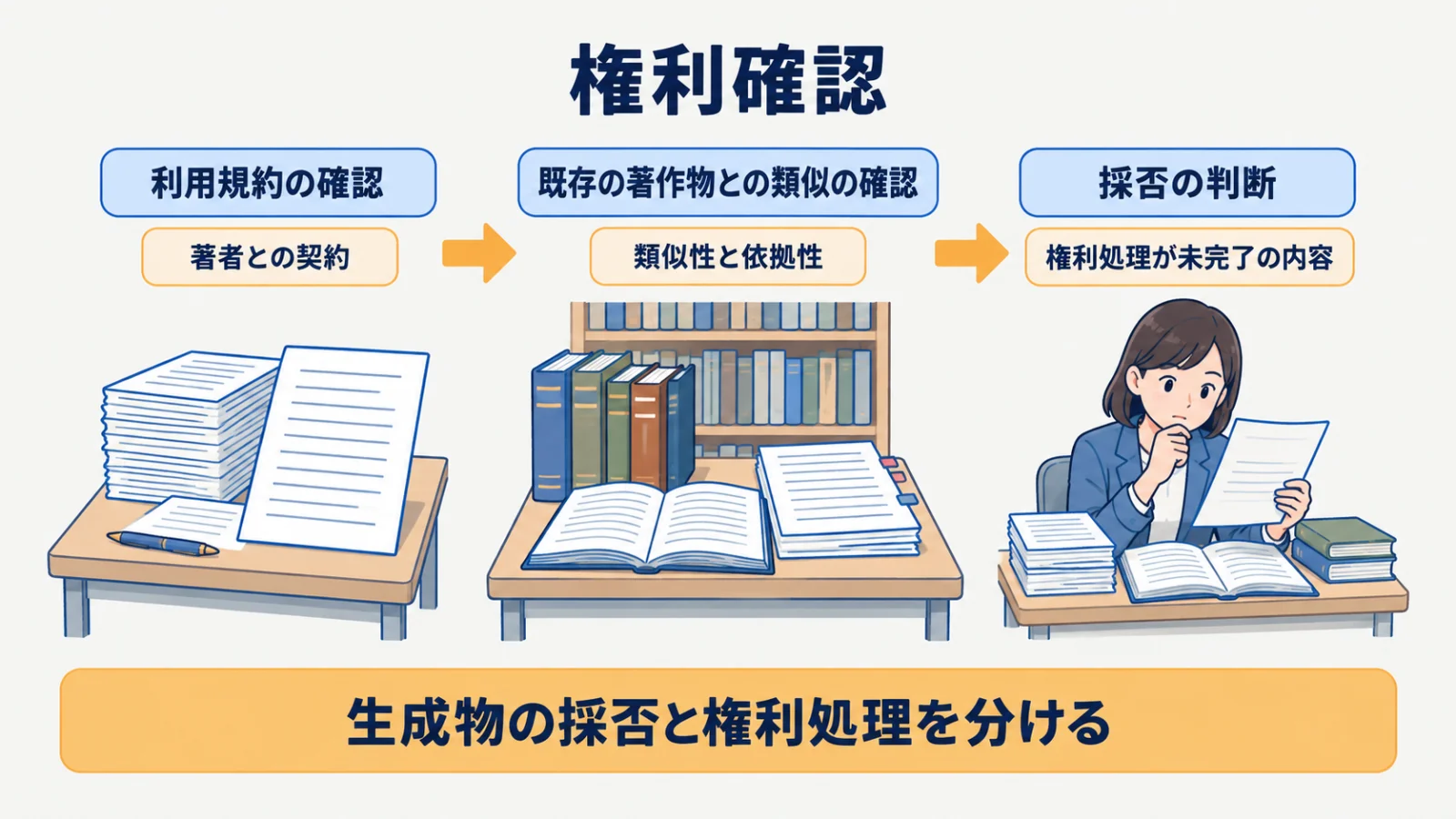 権利確認

利用規約の確認

著者との契約

既存の著作物との類似の確認

類似性と依拠性

採否の判断

権利処理が未完了の内容

生成物の採否と権利処理を分ける